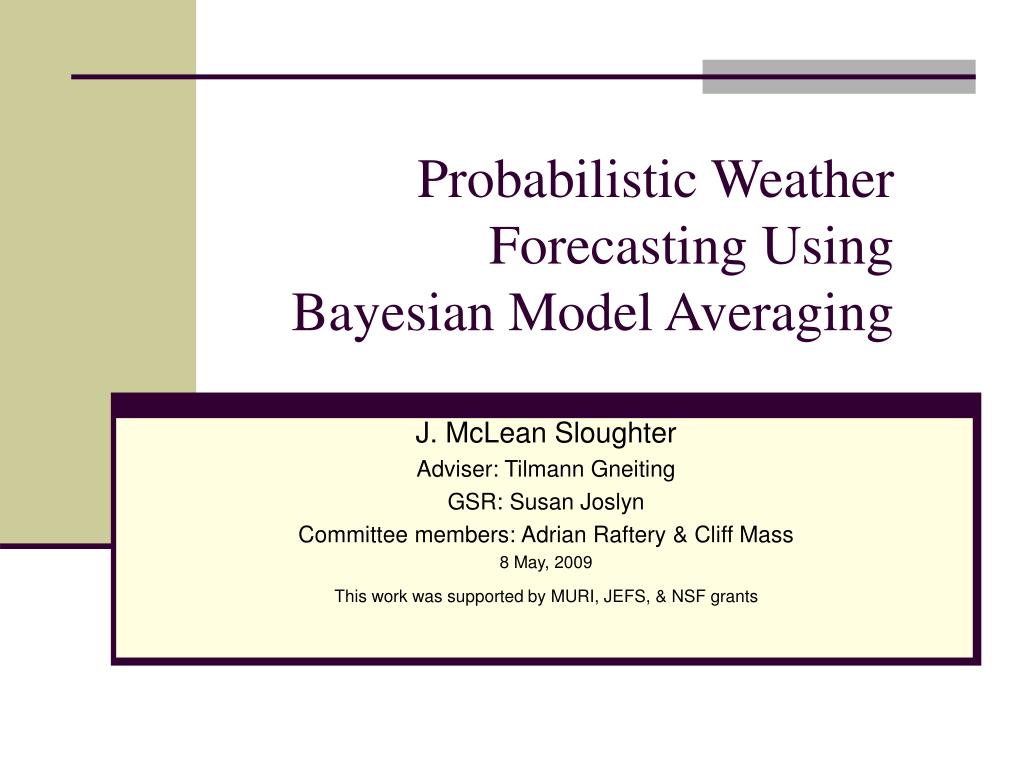 Probabilistic Weather Forecasting Using Bayesian Model Averaging

J. McLean Sloughter

Adviser: Tilmann Gneiting

GSR: Susan Joslyn

Committee members: Adrian Raftery & Cliff Mass

8 May, 2009

This work was supported by MURI, JEFS, & NSF grants